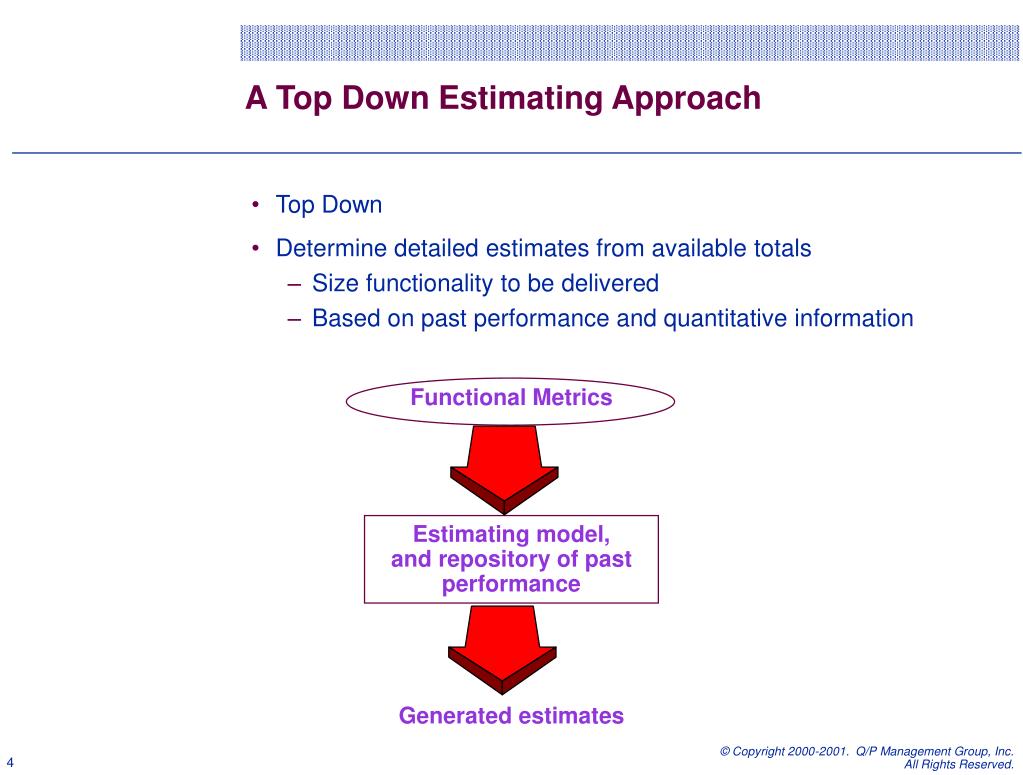 A Top Down Estimating Approach

• Top Down
• Determine detailed estimates from available totals
– Size functionality to be delivered
– Based on past performance and quantitative information

Functional Metrics

Estimating model, and repository of past performance

Generated estimates

4

© Copyright 2000-2001. Q/P Management Group, Inc. All Rights Reserved.